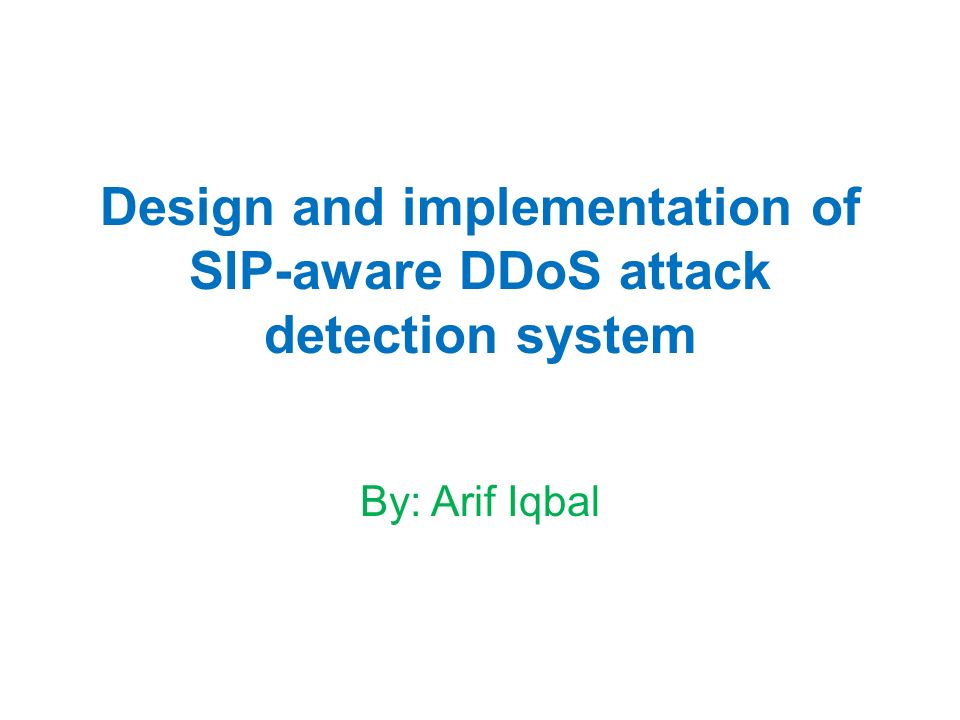 Design and implementation of SIP-aware DDoS attack detection system

By: Arif Iqbal